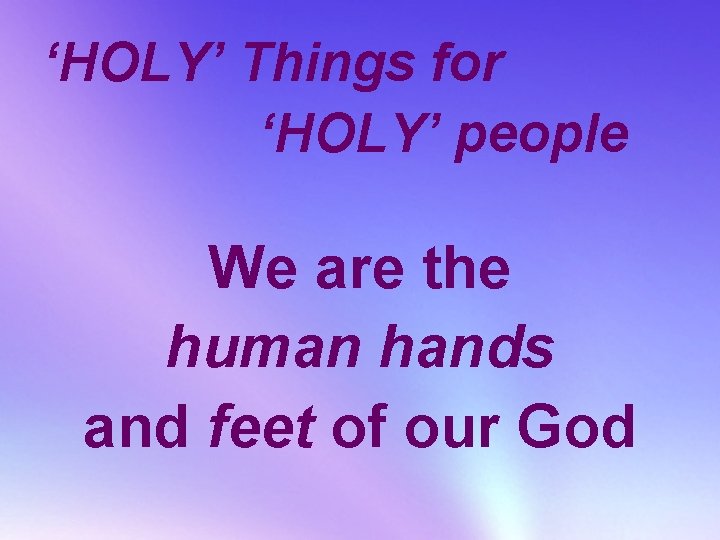 ‘HOLY’ Things for ‘HOLY’ people

We are the human hands and feet of our God